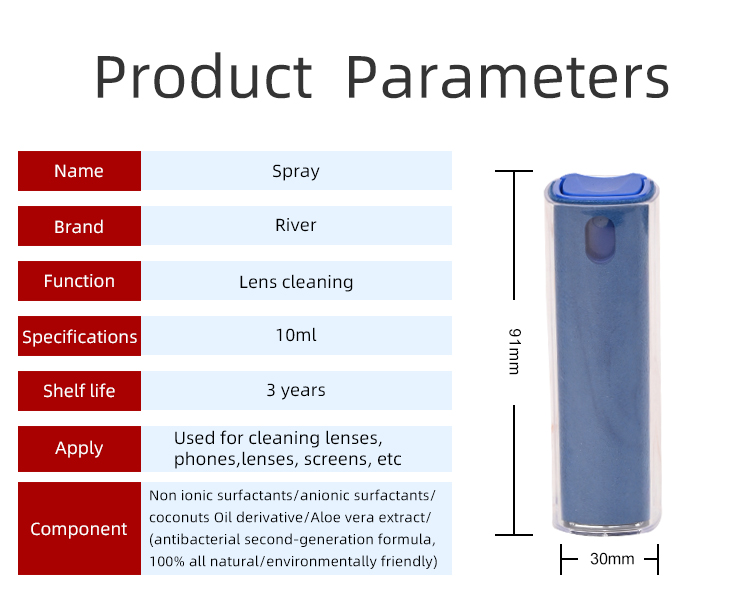 Product Parameters

| Name | Spray |
|---|---|
| Brand | River |
| Function | Lens cleaning |
| Specifications | 10ml |
| Shelf life | 3 years |
| Apply | Used for cleaning lenses, phones,lenses, screens, etc |
| Component | Non ionic surfactants/anionic surfactants/ coconuts Oil derivative/Aloe vera extract/ (antibacterial second-generation formula, 100% all natural/environmentally friendly) |

91mm

30mm